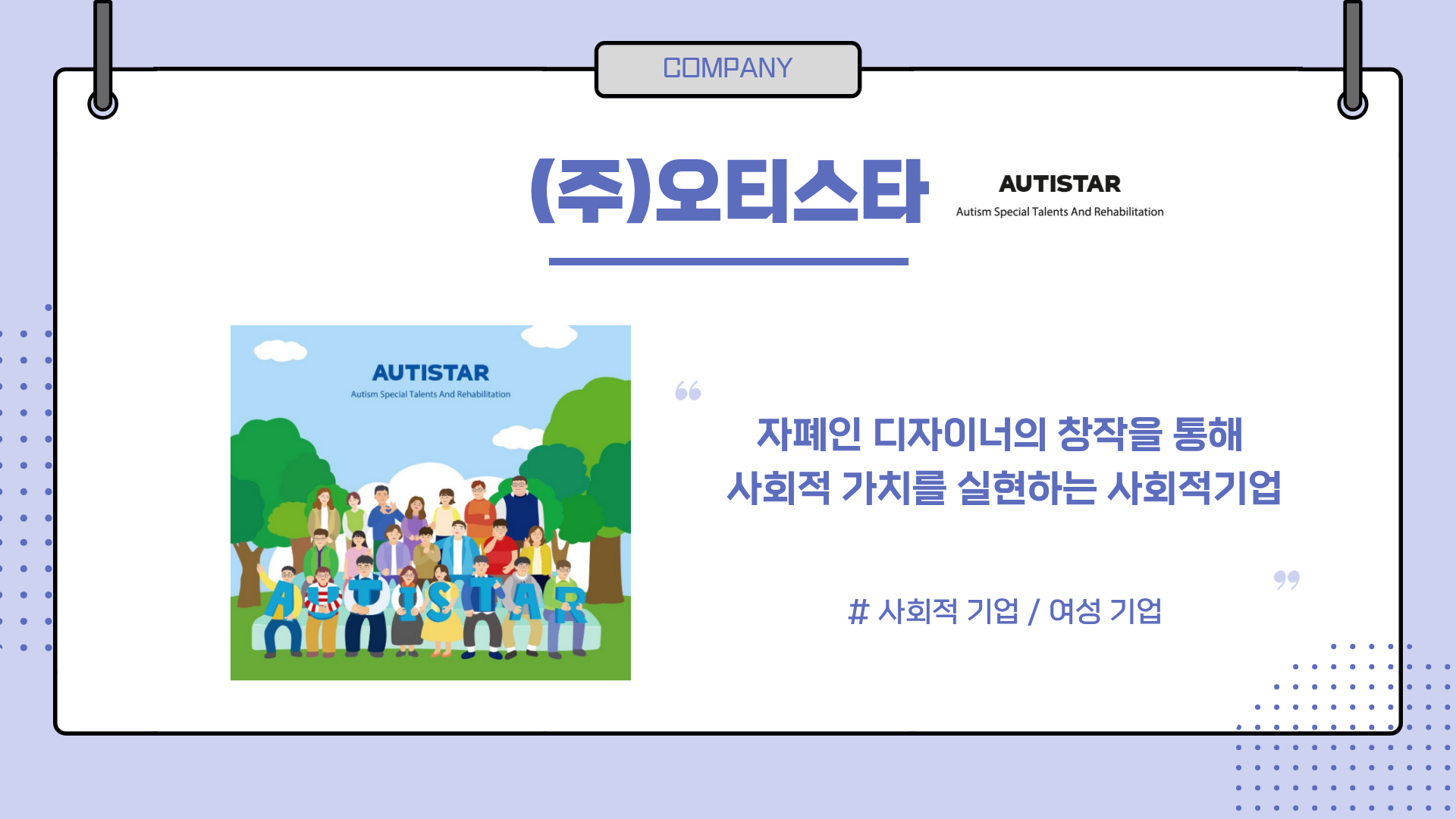 COMPANY

(주)오티스타

AUTISTAR
Autism Special Talents And Rehabilitation

AUTISTAR
Autism Special Talents And Rehabilitation

AUTISTAR

“

자폐인 디자이너의 창작을 통해 사회적 가치를 실현하는 사회적기업

”

# 사회적 기업 / 여성 기업